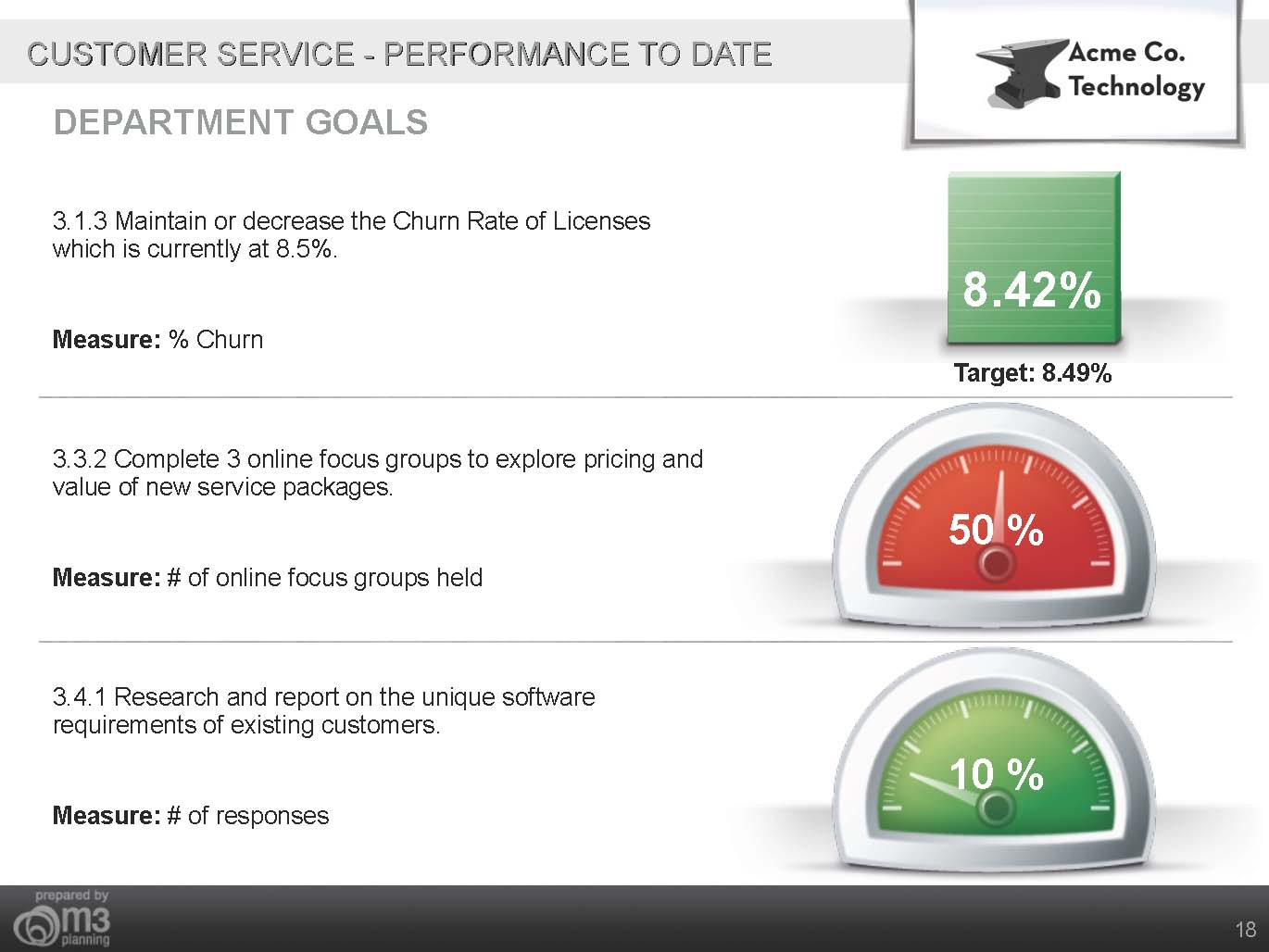 CUSTOMER SERVICE - PERFORMANCE TO DATE

Acme Co. Technology

DEPARTMENT GOALS

3.1.3 Maintain or decrease the Churn Rate of Licenses which is currently at 8.5%.

Measure: % Churn

8.42%

Target: 8.49%

3.3.2 Complete 3 online focus groups to explore pricing and value of new service packages.

Measure: # of online focus groups held

50 %

3.4.1 Research and report on the unique software requirements of existing customers.

Measure: # of responses

10 %

prepared by
m3
planning

18